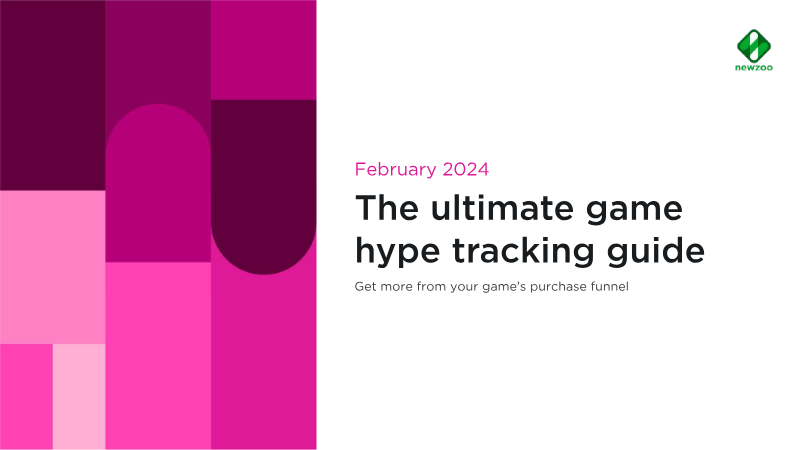 newzoo

February 2024

The ultimate game hype tracking guide

Get more from your game's purchase funnel